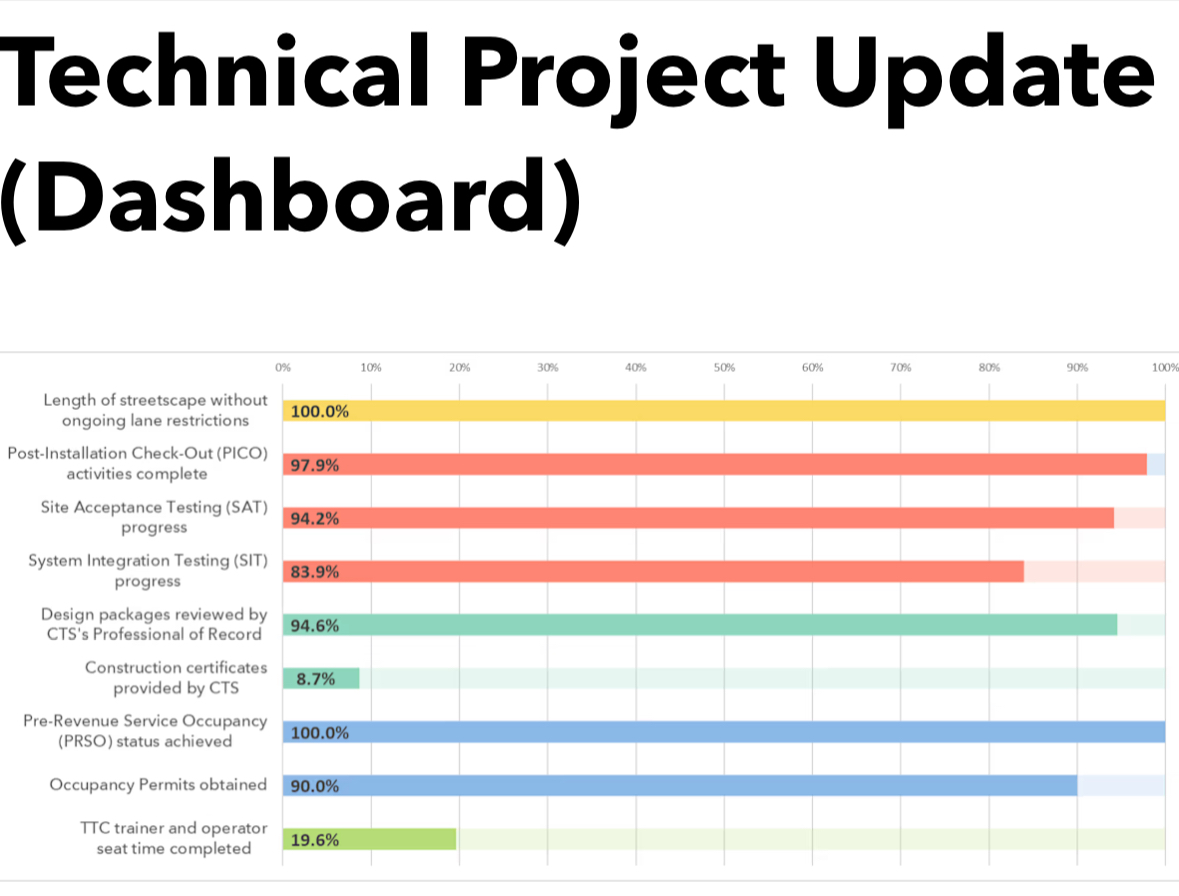 Technical Project Update (Dashboard)

0% 10% 20% 30% 40% 50% 60% 70% 80% 90% 100%

Length of streetscape without ongoing lane restrictions 100.0%

Post-Installation Check-Out (PICO) activities complete 97.9%

Site Acceptance Testing (SAT) progress 94.2%

System Integration Testing (SIT) progress 83.9%

Design packages reviewed by CTS's Professional of Record 94.6%

Construction certificates provided by CTS 8.7%

Pre-Revenue Service Occupancy (PRSO) status achieved 100.0%

Occupancy Permits obtained 90.0%

TTC trainer and operator seat time completed 19.6%